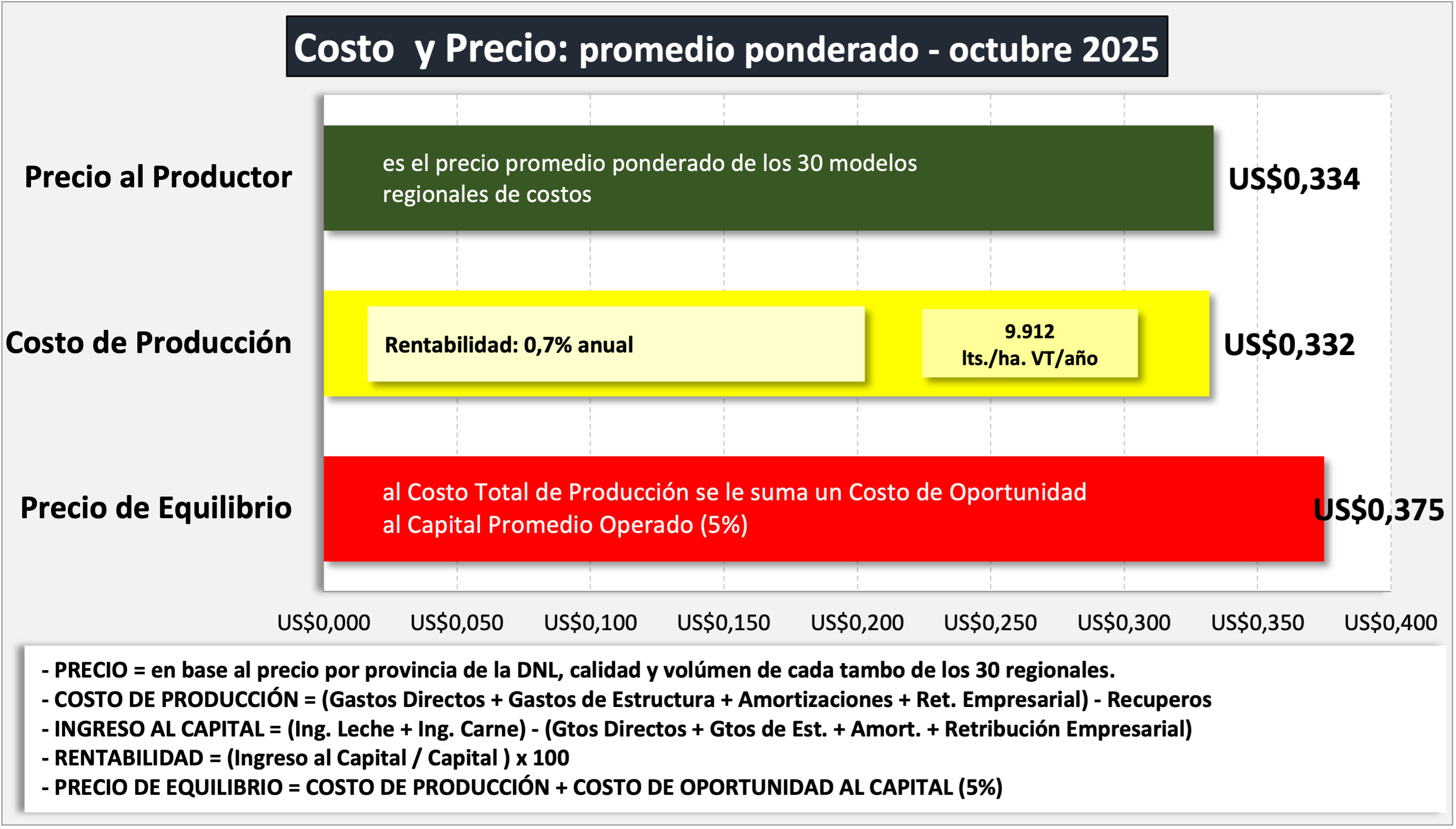 Costo y Precio: promedio ponderado - octubre 2025

Precio al Productor

es el precio promedio ponderado de los 30 modelos regionales de costos

US$0,334

Costo de Producción

Rentabilidad: 0,7% anual

9.912
lts./ha. VT/año

US$0,332

Precio de Equilibrio

al Costo Total de Producción se le suma un Costo de Oportunidad al Capital Promedio Operado (5%)

US$0,375

US$0,000 US$0,050 US$0,100 US$0,150 US$0,200 US$0,250 US$0,300 US$0,350 US$0,400

- PRECIO = en base al precio por provincia de la DNL, calidad y volúmen de cada tambo de los 30 regionales.
- COSTO DE PRODUCCIÓN = (Gastos Directos + Gastos de Estructura + Amortizaciones + Ret. Empresarial) - Recuperos
- INGRESO AL CAPITAL = (Ing. Leche + Ing. Carne) - (Gtos Directos + Gtos de Est. + Amort. + Retribución Empresarial)
- RENTABILIDAD = (Ingreso al Capital / Capital ) x 100
- PRECIO DE EQUILIBRIO = COSTO DE PRODUCCIÓN + COSTO DE OPORTUNIDAD AL CAPITAL (5%)